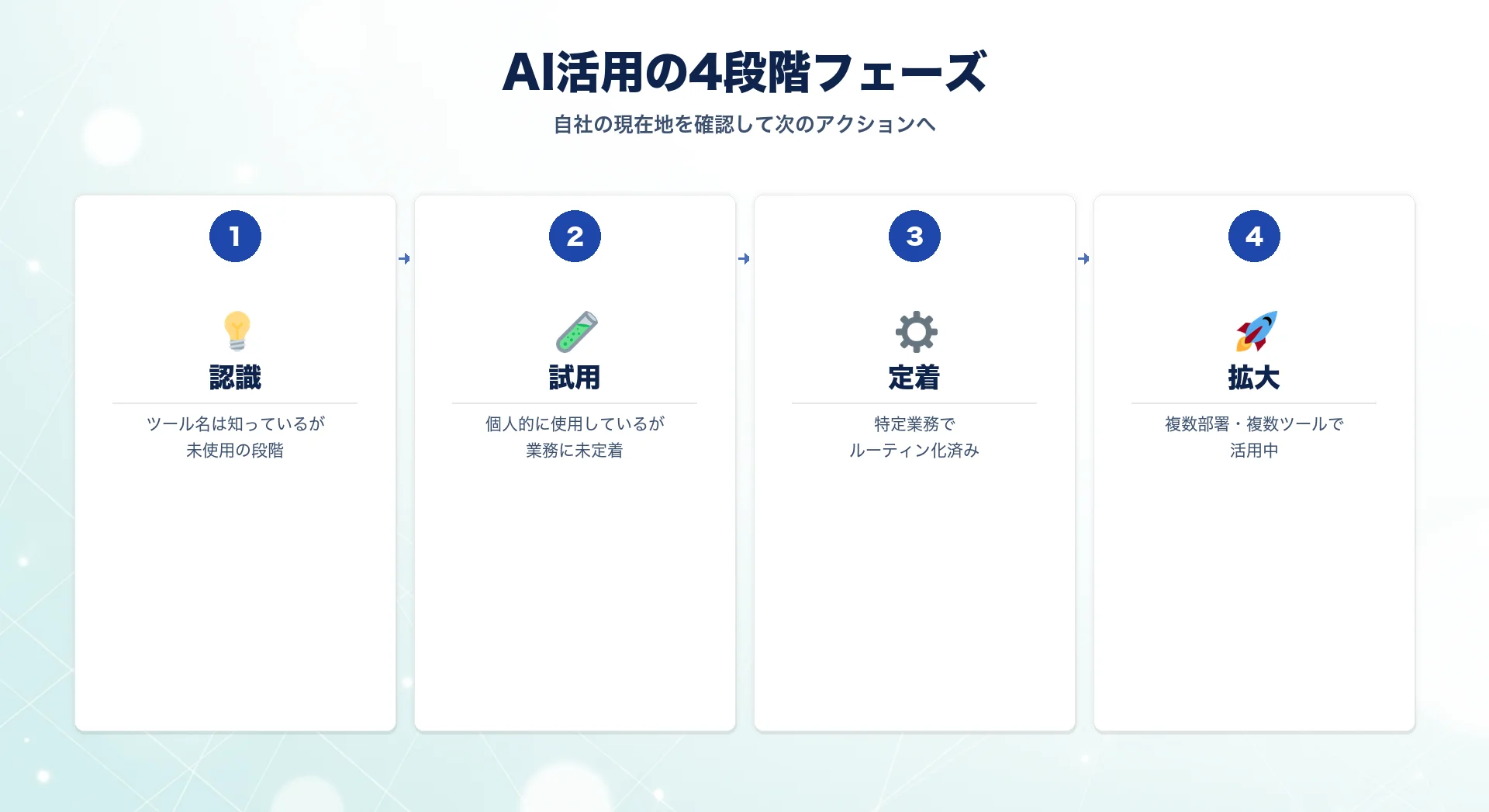 AI活用の4段階フェーズ

自社の現在地を確認して次のアクションへ

1

認識

ツール名は知っているが未使用の段階

2

試用

個人的に使用しているが業務に未定着

3

定着

特定業務でルーティン化済み

4

拡大

複数部署・複数ツールで活用中